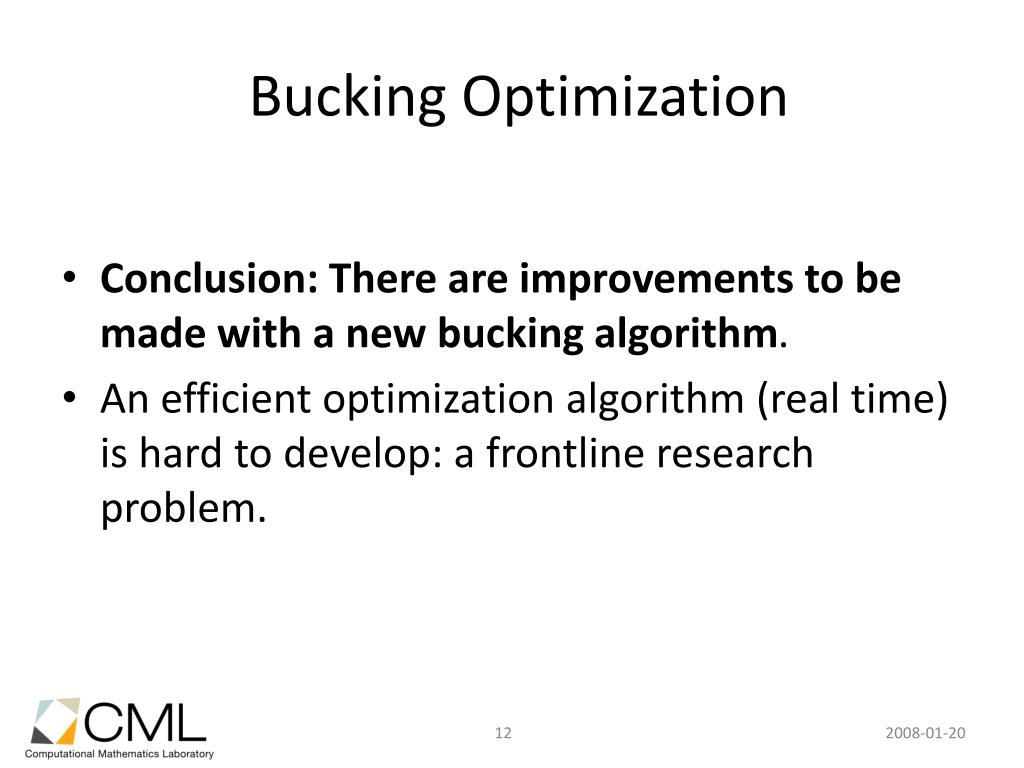 Bucking Optimization

• Conclusion: There are improvements to be made with a new bucking algorithm.
• An efficient optimization algorithm (real time) is hard to develop: a frontline research problem.

CML
Computational Mathematics Laboratory

12

2008-01-20